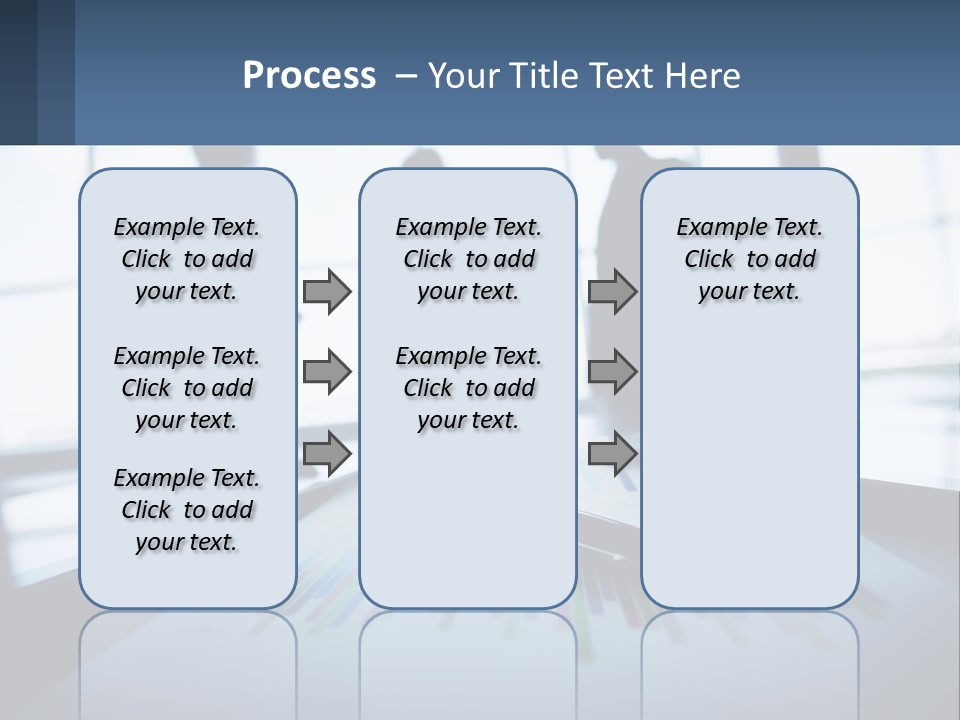 Process – Your Title Text Here

Example Text. Click to add your text.

Example Text. Click to add your text.

Example Text. Click to add your text.

Example Text. Click to add your text.

Example Text. Click to add your text.

Example Text. Click to add your text.